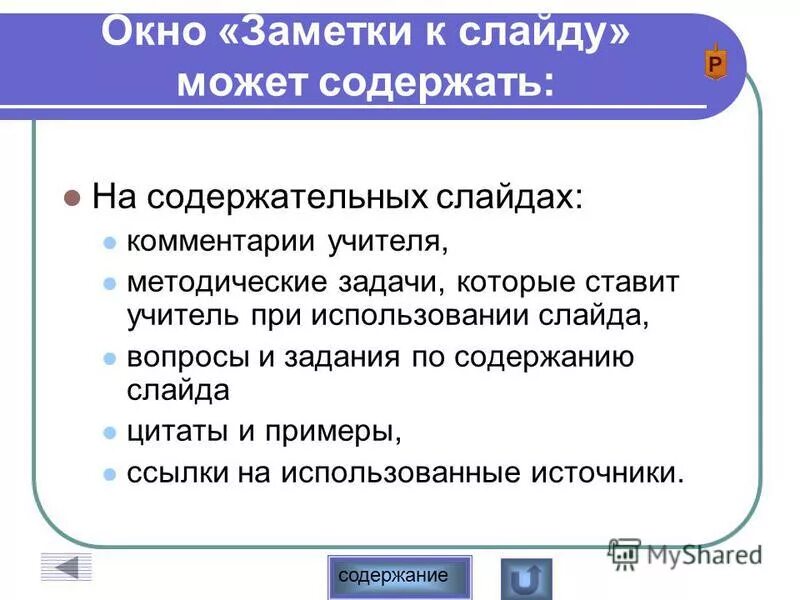 Окно «Заметки к слайду» может содержать:

P

На содержательных слайдах:

комментарии учителя,

методические задачи, которые ставит учитель при использовании слайда,

вопросы и задания по содержанию слайда

цитаты и примеры,

ссылки на использованные источники.

MyShared

содержание